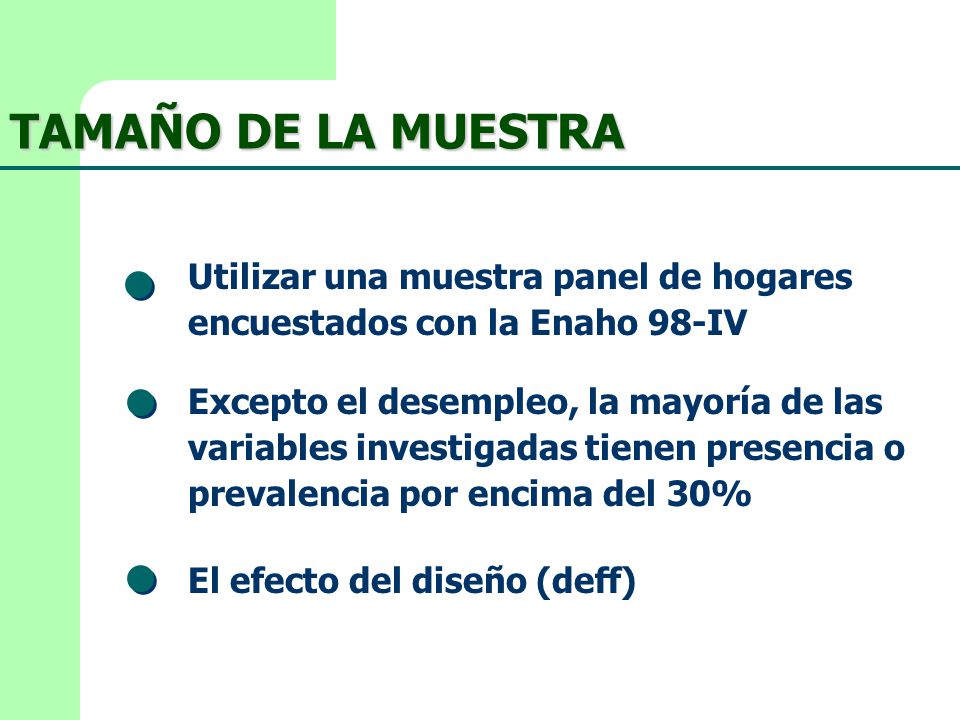 TAMAÑO DE LA MUESTRA

Utilizar una muestra panel de hogares encuestados con la Enaho 98-IV

Excepto el desempleo, la mayoría de las variables investigadas tienen presencia o prevalencia por encima del 30%

El efecto del diseño (deff)